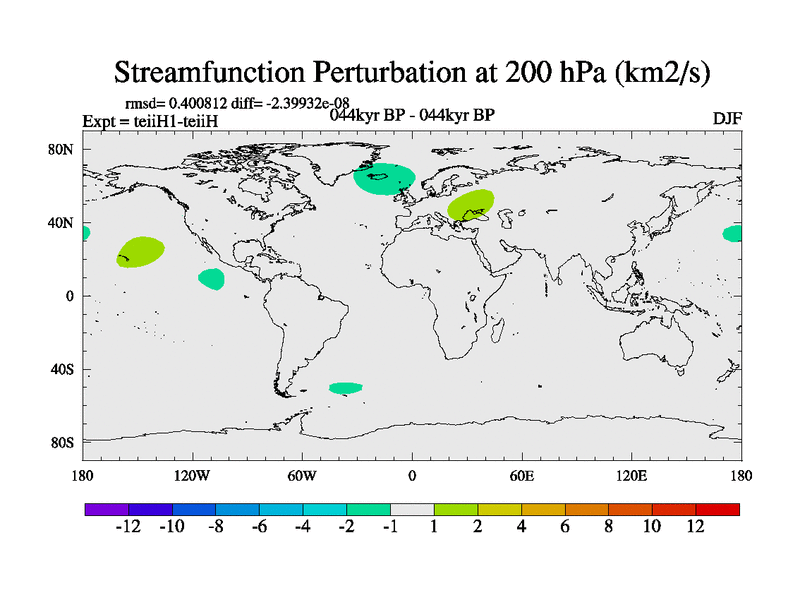 Streamfunction Perturbation at 200 hPa (km2/s)

rmsd= 0.400812 diff= -2.39932e-08
Expt = teiiH1-teiiH
044kyr BP - 044kyr BP
DJF

80N
40N
0
40S
80S

180
120W
60W
0
60E
120E
180

-12 -10 -8 -6 -4 -2 -1 1 2 4 6 8 10 12